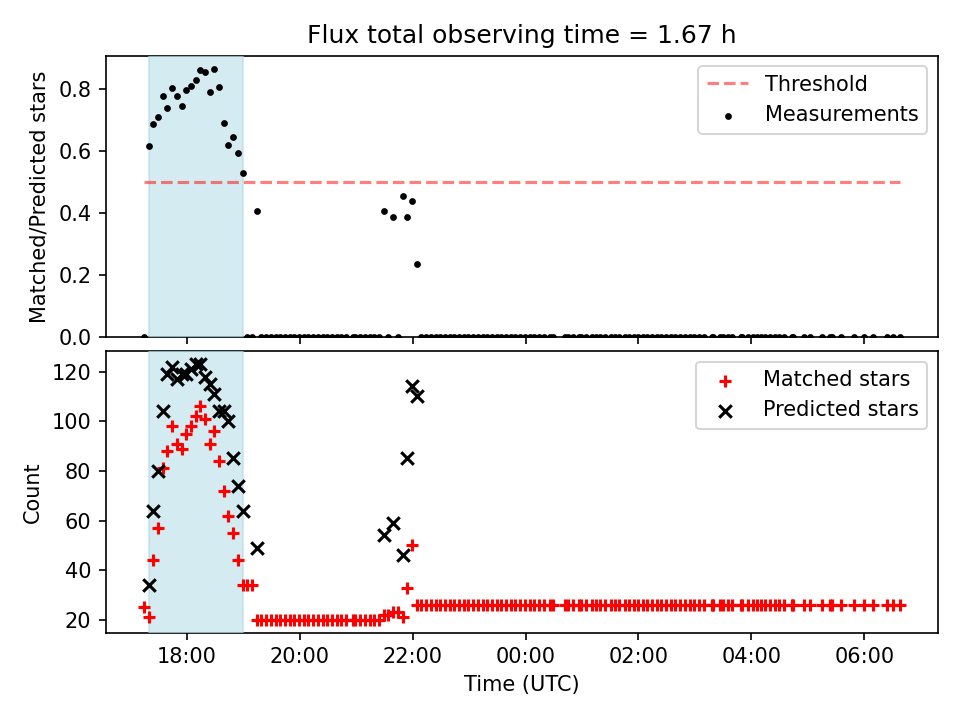 Flux total observing time = 1.67 h

Matched/Predicted stars

0.8
0.6
0.4
0.2
0.0

Threshold
Measurements

Count

120
100
80
60
40
20

Matched stars
Predicted stars

18:00
20:00
22:00
00:00
02:00
04:00
06:00

Time (UTC)